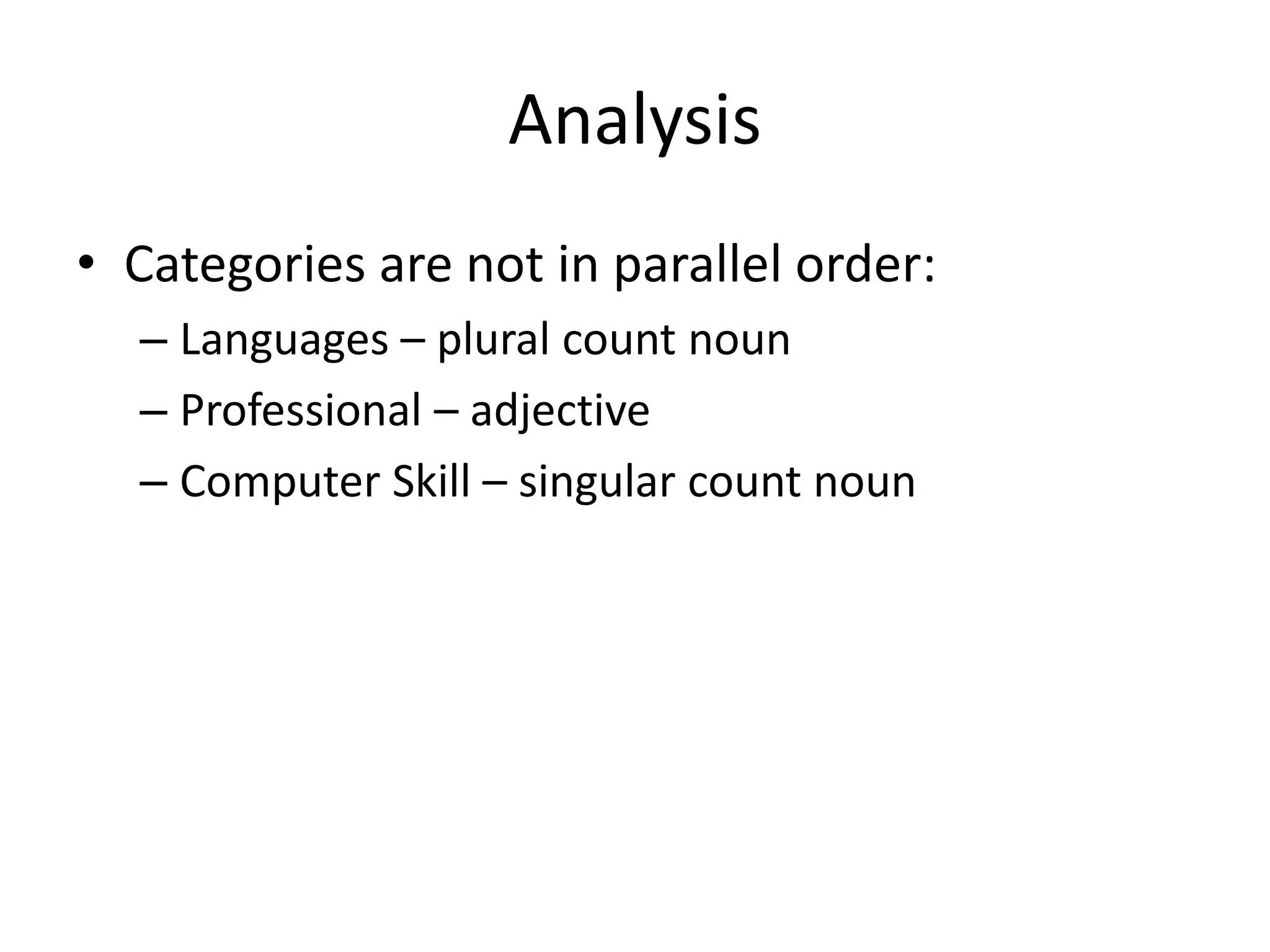 Analysis

• Categories are not in parallel order:
  – Languages – plural count noun
  – Professional – adjective
  – Computer Skill – singular count noun